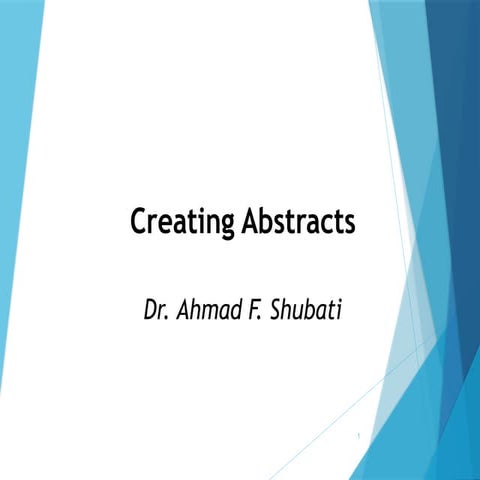 Creating Abstracts

Dr. Ahmad F. Shubati

1